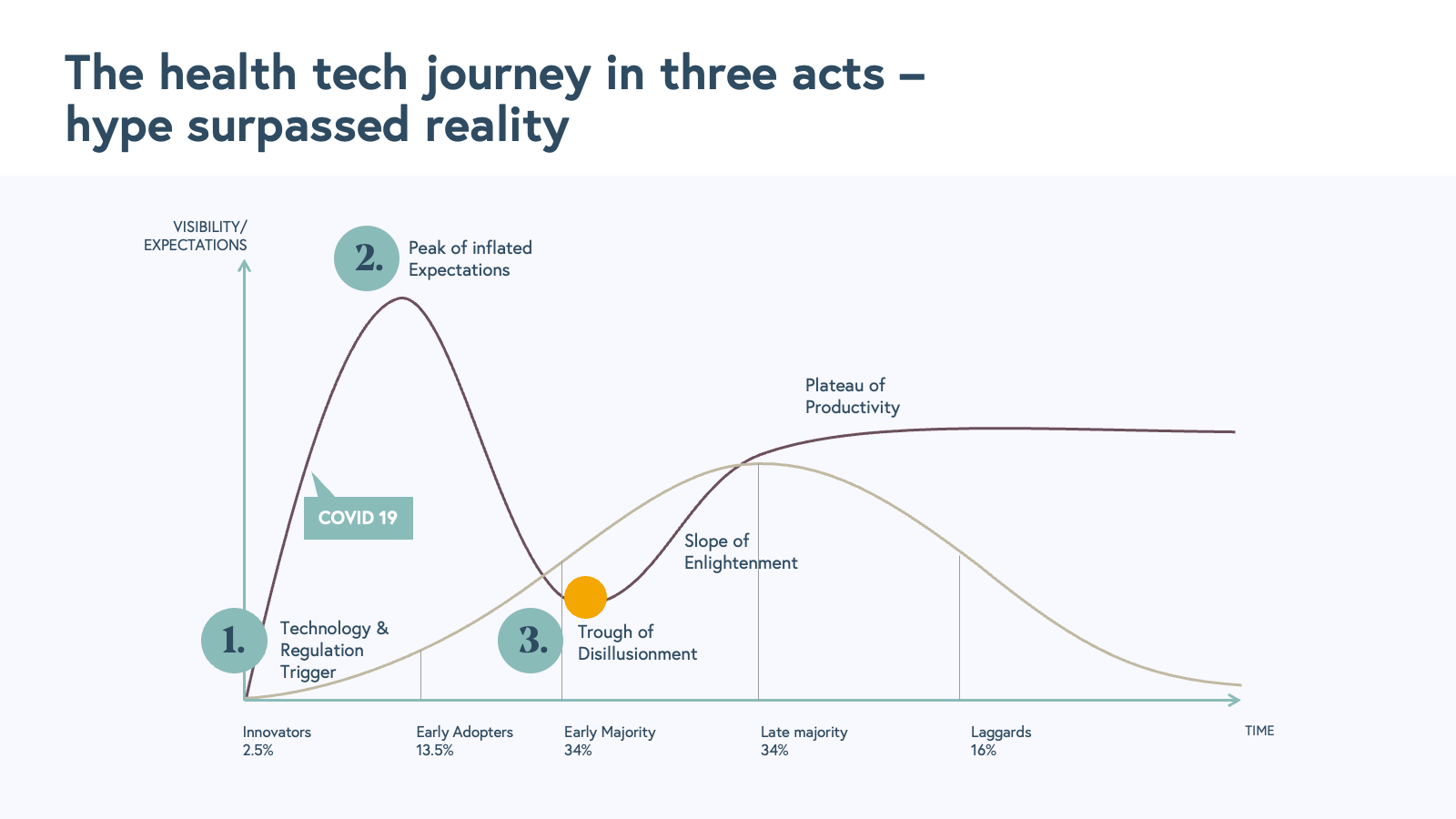 The health tech journey in three acts – hype surpassed reality

VISIBILITY/ EXPECTATIONS

2. Peak of inflated Expectations

Plateau of Productivity

COVID 19

Slope of Enlightenment

1. Technology & Regulation Trigger

3. Trough of Disillusionment

Innovators 2.5%

Early Adopters 13.5%

Early Majority 34%

Late majority 34%

Laggards 16%

TIME